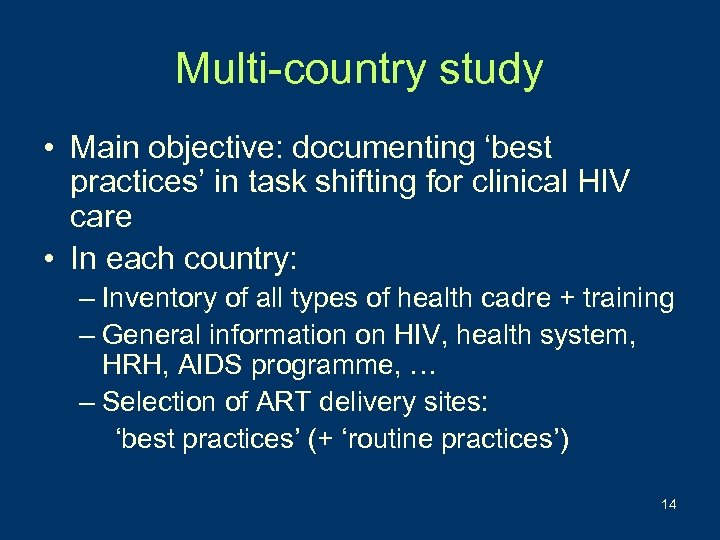 Multi-country study

• Main objective: documenting ‘best practices’ in task shifting for clinical HIV care

• In each country:

– Inventory of all types of health cadre + training

– General information on HIV, health system, HRH, AIDS programme, …

– Selection of ART delivery sites: ‘best practices’ (+ ‘routine practices’)

14